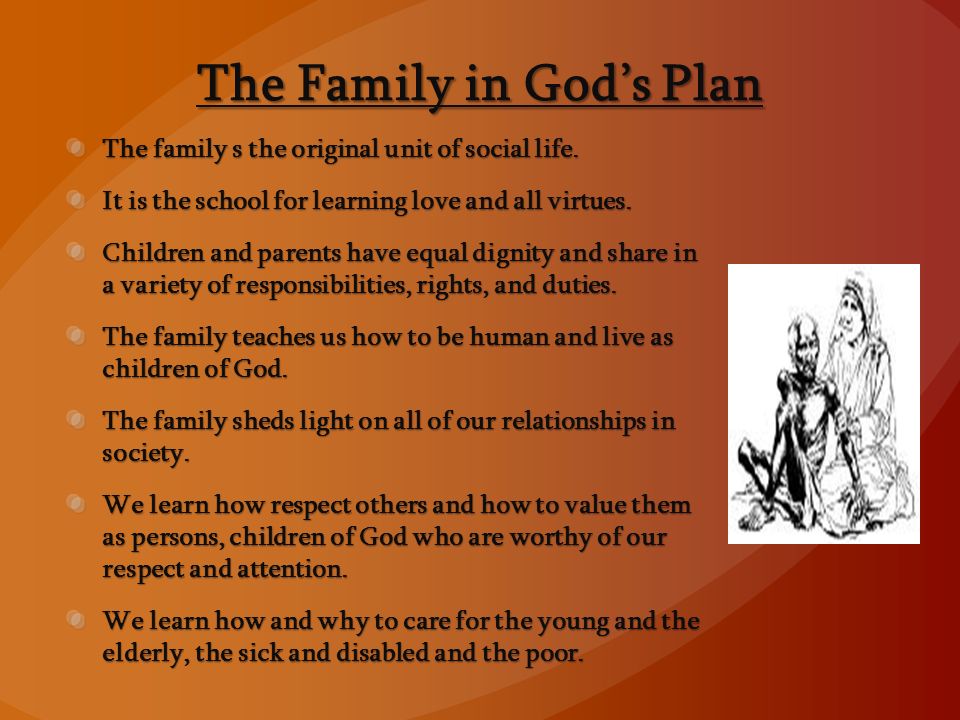 The Family in God's Plan

The family s the original unit of social life.

It is the school for learning love and all virtues.

Children and parents have equal dignity and share in a variety of responsibilities, rights, and duties.

The family teaches us how to be human and live as children of God.

The family sheds light on all of our relationships in society.

We learn how respect others and how to value them as persons, children of God who are worthy of our respect and attention.

We learn how and why to care for the young and the elderly, the sick and disabled and the poor.